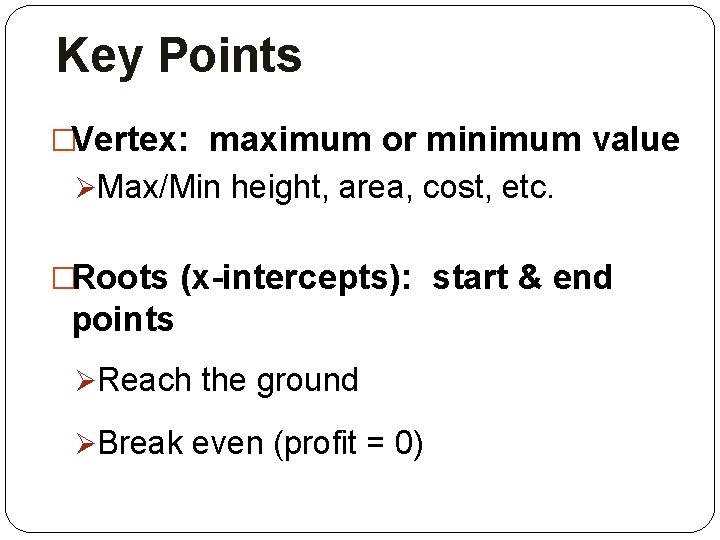 Key Points

□Vertex: maximum or minimum value

➢Max/Min height, area, cost, etc.

□Roots (x-intercepts): start & end points

➢Reach the ground

➢Break even (profit = 0)